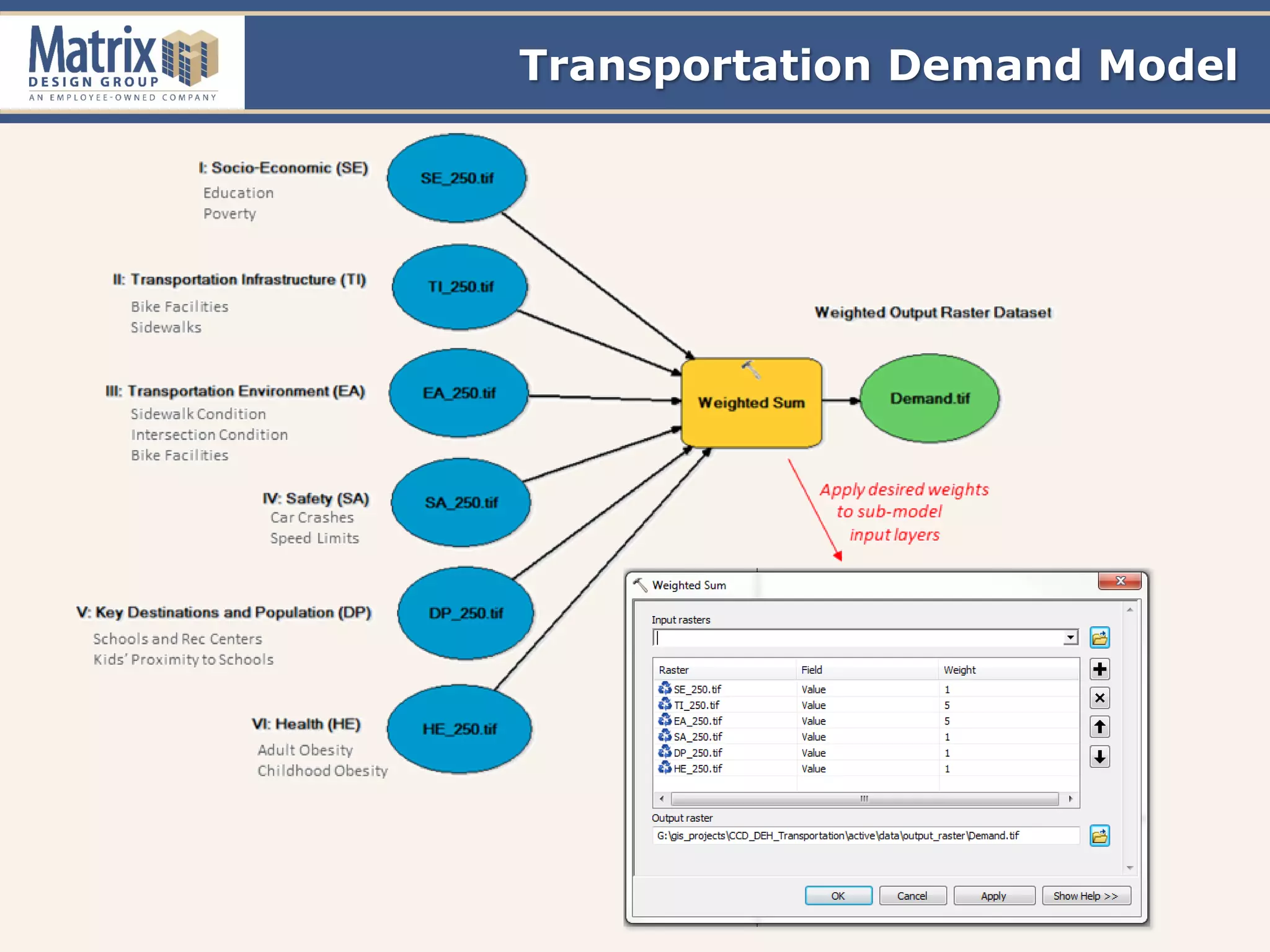 Matrix DESIGN GROUP
AN EMPLOYEE-OWNED COMPANY

Transportation Demand Model

I: Socio-Economic (SE)
Education
Poverty

SE_250.tif

II: Transportation Infrastructure (TI)
Bike Facilities
Sidewalks

TI_250.tif

III: Transportation Environment (EA)
Sidewalk Condition
Intersection Condition
Bike Facilities

EA_250.tif

IV: Safety (SA)
Car Crashes
Speed Limits

SA_250.tif

V: Key Destinations and Population (DP)
Schools and Rec Centers
Kids' Proximity to Schools

DP_250.tif

VI: Health (HE)
Adult Obesity
Childhood Obesity

HE_250.tif

Weighted Output Raster Dataset

Weighted Sum

Demand.tif

Apply desired weights to sub-model input layers

Weighted Sum

Input rasters

| Raster | Field | Weight |
|---|---|---|
| SE_250.tif | Value | 1 |
| TI_250.tif | Value | 5 |
| EA_250.tif | Value | 5 |
| SA_250.tif | Value | 1 |
| DP_250.tif | Value | 1 |
| HE_250.tif | Value | 1 |

Output raster
G:\gis_projects\CCD_DEH_Transportation\active\data\output_raster\Demand.tif

OK Cancel Apply Show Help >>